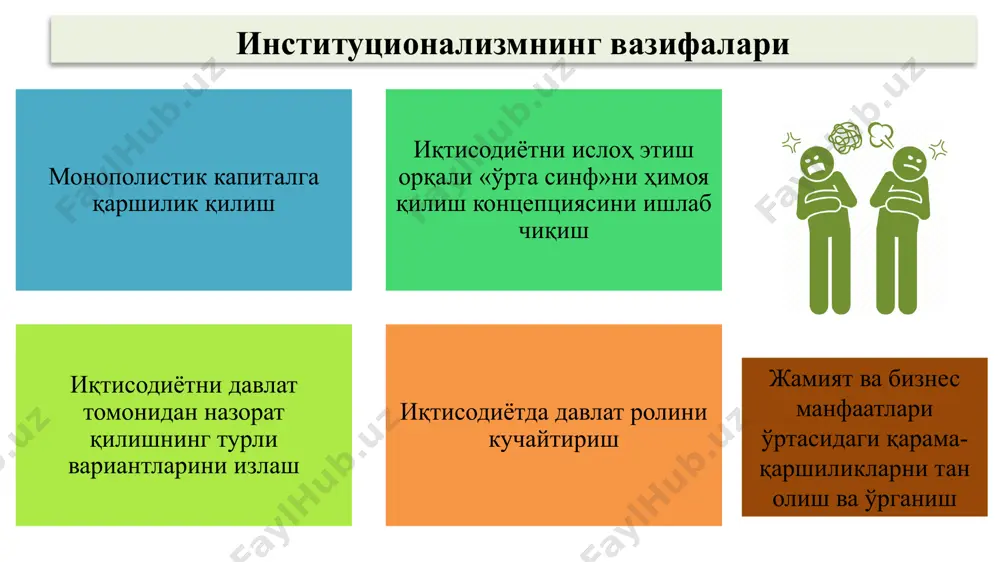 Институционализмнинг вазифалари

Монополистик капиталга қаршилик қилиш

Иқтисодиётни ислоҳ этиш орқали «ўрта синф»ни ҳимоя қилиш концепциясини ишлаб чиқиш

Иқтисодиётни давлат томонидан назорат қилишнинг турли вариантларини излаш

Иқтисодиётда давлат ролини кучайтириш

Жамият ва бизнес манфаатлари ўртасидаги қарама-қаршиликларни тан олиш ва ўрганиш

FaylHub.uz